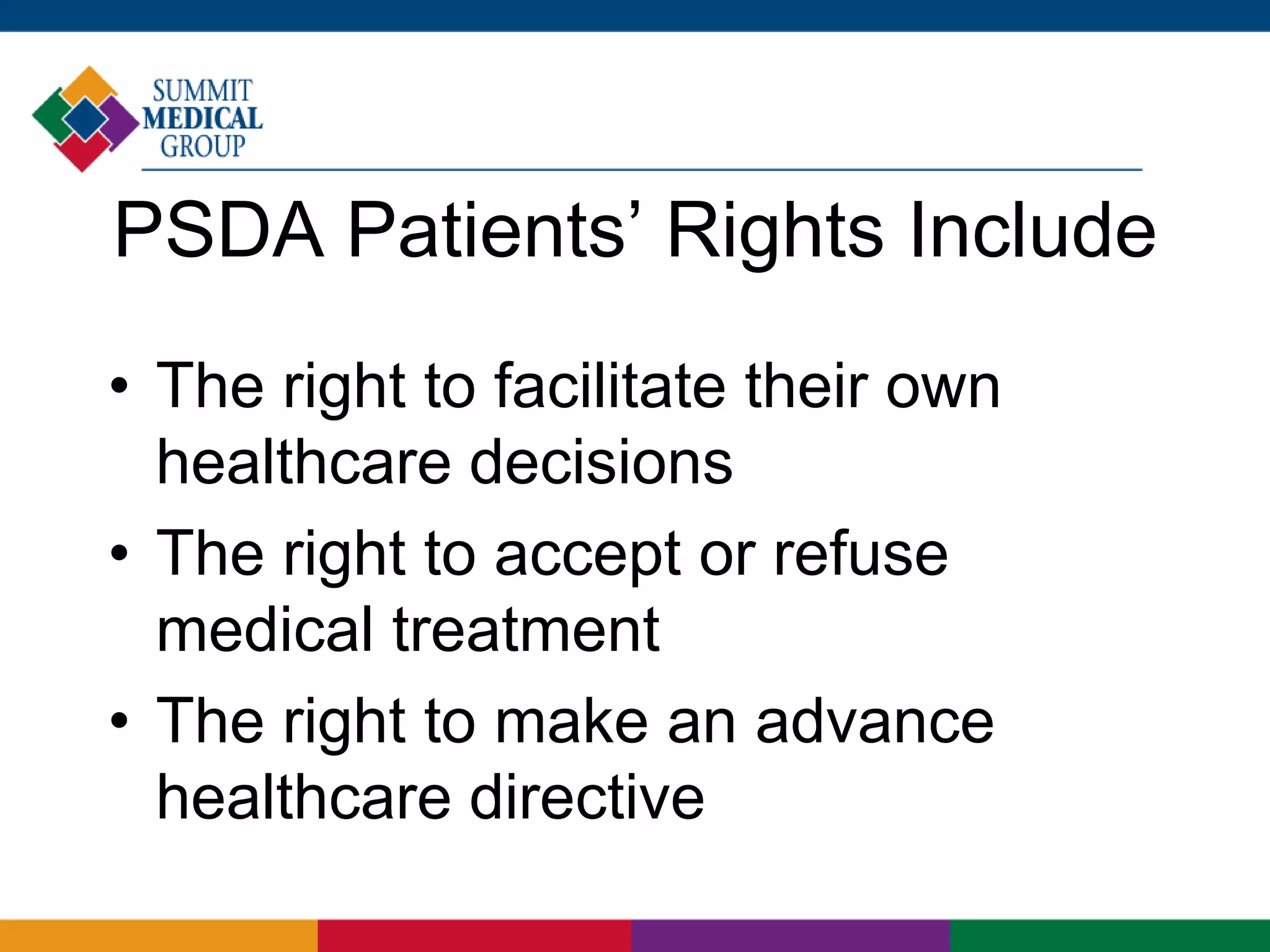 SUMMIT
MEDICAL
GROUP

PSDA Patients’ Rights Include

• The right to facilitate their own healthcare decisions
• The right to accept or refuse medical treatment
• The right to make an advance healthcare directive